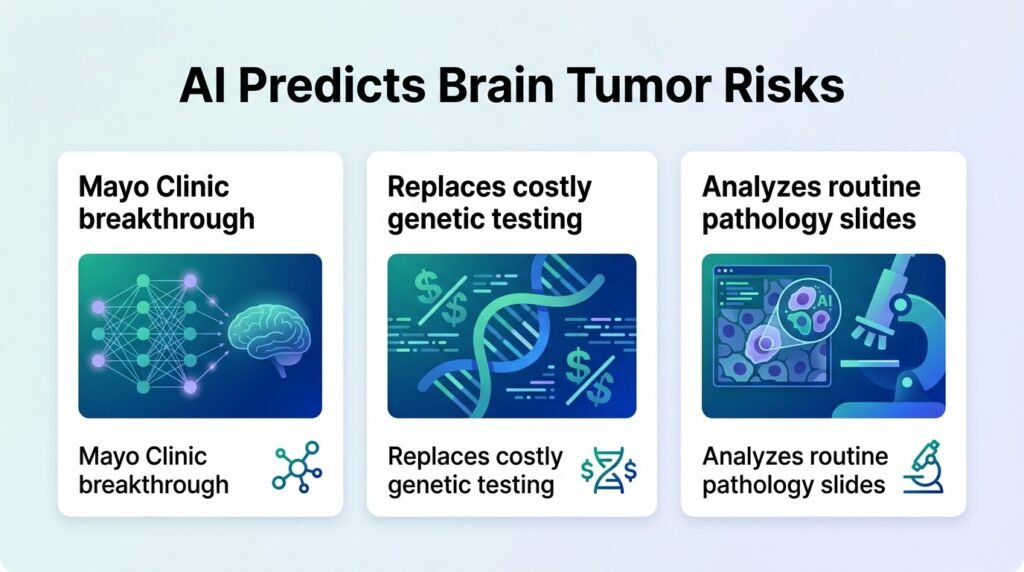 AI Predicts Brain Tumor Risks

Mayo Clinic breakthrough

Mayo Clinic breakthrough

Replaces costly genetic testing

$ $ $ $

Replaces costly genetic testing

$ $

Analyzes routine pathology slides

AI

Analyzes routine pathology slides